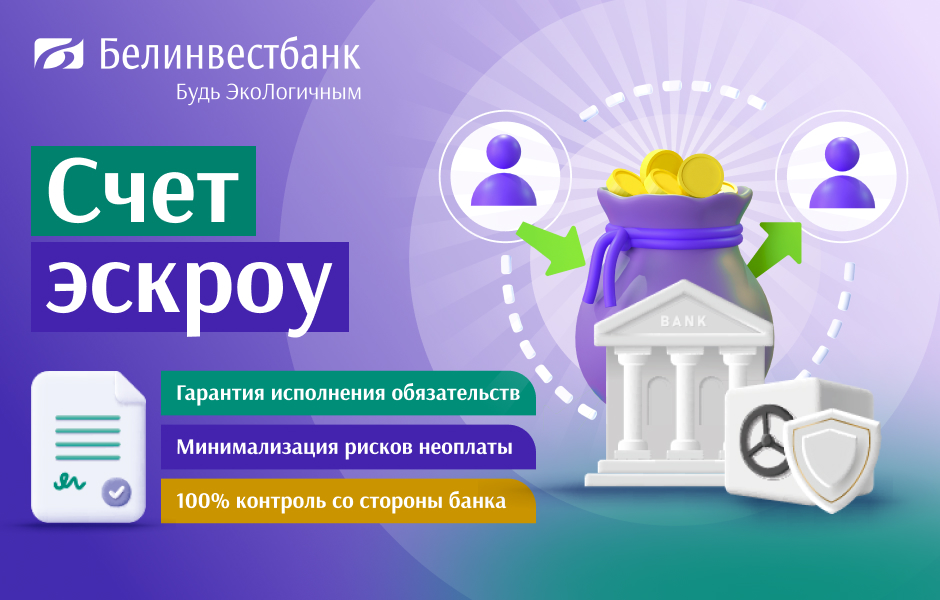 Белинвестбанк
Будь ЭкоЛогичным

Счет
эскроу

Гарантия исполнения обязательств
Минимализация рисков неоплаты
100% контроль со стороны банка

BANK